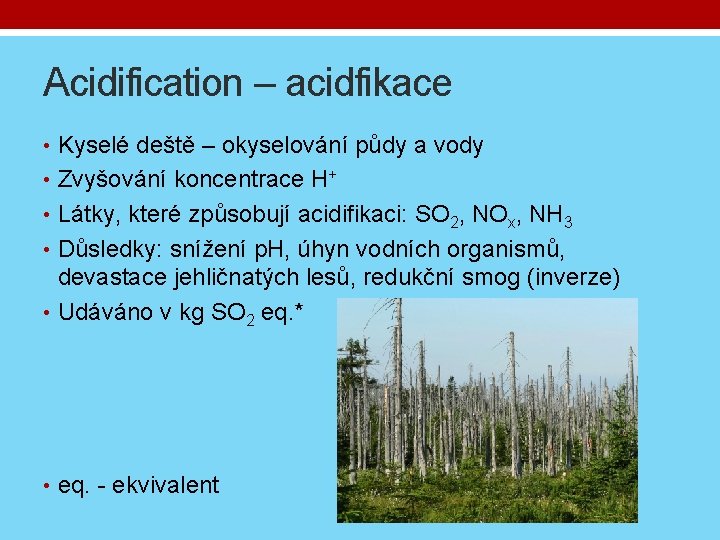 Acidification – acidfikace

• Kyselé deště – okyselování půdy a vody
• Zvyšování koncentrace $H^+$
• Látky, které způsobují acidifikaci: $SO_2$, $NO_x$, $NH_3$
• Důsledky: snížení pH, úhyn vodních organismů, devastace jehličnatých lesů, redukční smog (inverze)
• Udáváno v kg $SO_2$ eq.*

• eq. - ekvivalent